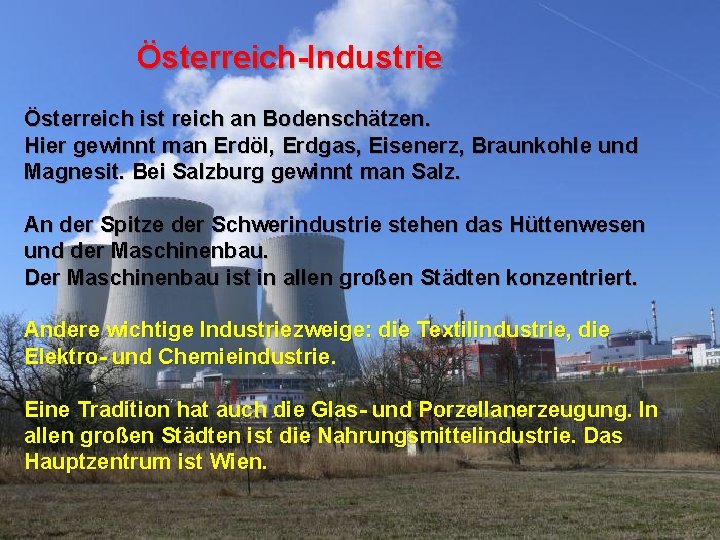 Österreich-Industrie

Österreich ist reich an Bodenschätzen.
Hier gewinnt man Erdöl, Erdgas, Eisenerz, Braunkohle und Magnesit. Bei Salzburg gewinnt man Salz.

An der Spitze der Schwerindustrie stehen das Hüttenwesen und der Maschinenbau.
Der Maschinenbau ist in allen großen Städten konzentriert.

Andere wichtige Industriezweige: die Textilindustrie, die Elektro- und Chemieindustrie.

Eine Tradition hat auch die Glas- und Porzellanerzeugung. In allen großen Städten ist die Nahrungsmittelindustrie. Das Hauptzentrum ist Wien.